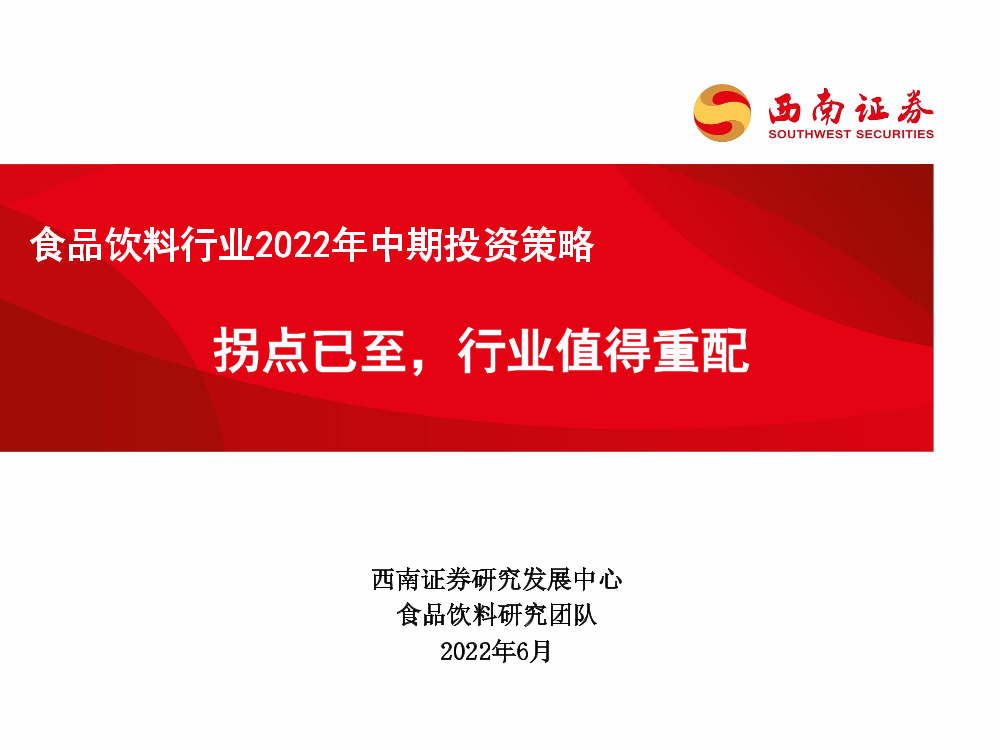 西南证券
SOUTHWEST SECURITIES

食品饮料行业2022年中期投资策略

拐点已至，行业值得重配

西南证券研究发展中心
食品饮料研究团队
2022年6月